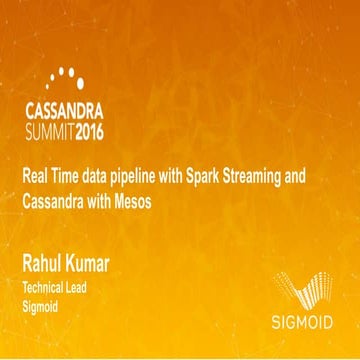 CASSANDRA
SUMMIT2016

Real Time data pipeline with Spark Streaming and Cassandra with Mesos

Rahul Kumar
Technical Lead
Sigmoid

SIGMOID